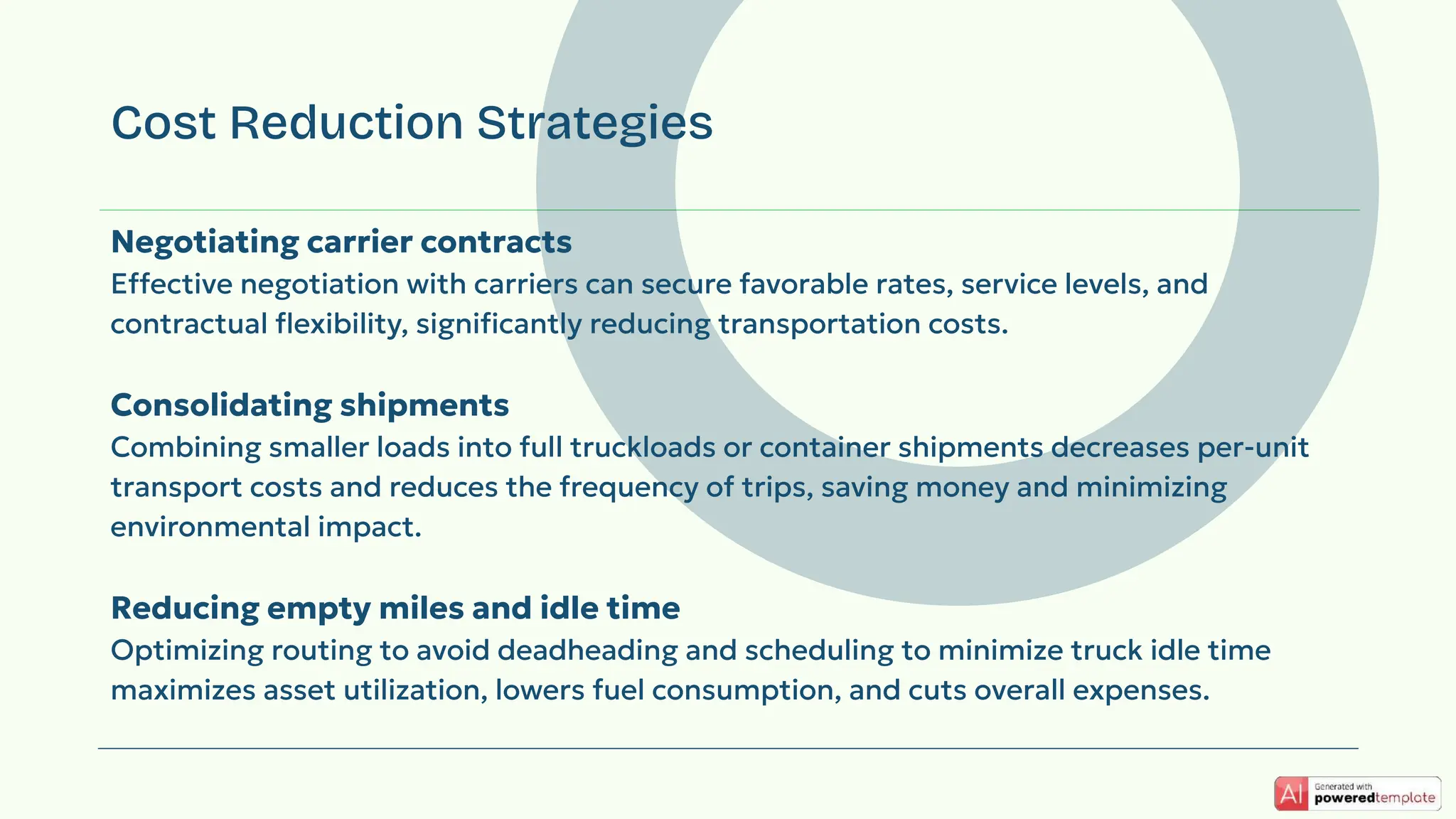 Cost Reduction Strategies

Negotiating carrier contracts
Effective negotiation with carriers can secure favorable rates, service levels, and contractual flexibility, significantly reducing transportation costs.

Consolidating shipments
Combining smaller loads into full truckloads or container shipments decreases per-unit transport costs and reduces the frequency of trips, saving money and minimizing environmental impact.

Reducing empty miles and idle time
Optimizing routing to avoid deadheading and scheduling to minimize truck idle time maximizes asset utilization, lowers fuel consumption, and cuts overall expenses.

AI Generated with poweredtemplate